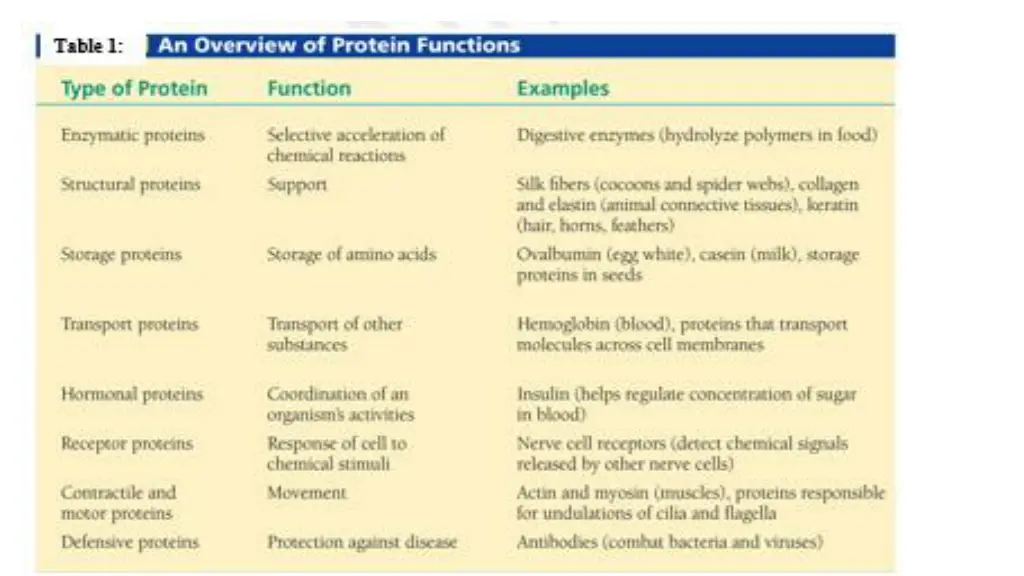 Table 1: An Overview of Protein Functions

| Type of Protein | Function | Examples |
|---|---|---|
| Enzymatic proteins | Selective acceleration of chemical reactions | Digestive enzymes (hydrolyze polymers in food) |
| Structural proteins | Support | Silk fibers (cocoons and spider webs), collagen and elastin (animal connective tissues), keratin (hair, horns, feathers) |
| Storage proteins | Storage of amino acids | Ovalbumin (egg white), casein (milk), storage proteins in seeds |
| Transport proteins | Transport of other substances | Hemoglobin (blood), proteins that transport molecules across cell membranes |
| Hormonal proteins | Coordination of an organism's activities | Insulin (helps regulate concentration of sugar in blood) |
| Receptor proteins | Response of cell to chemical stimuli | Nerve cell receptors (detect chemical signals released by other nerve cells) |
| Contractile and motor proteins | Movement | Actin and myosin (muscles), proteins responsible for undulations of cilia and flagella |
| Defensive proteins | Protection against disease | Antibodies (combat bacteria and viruses) |